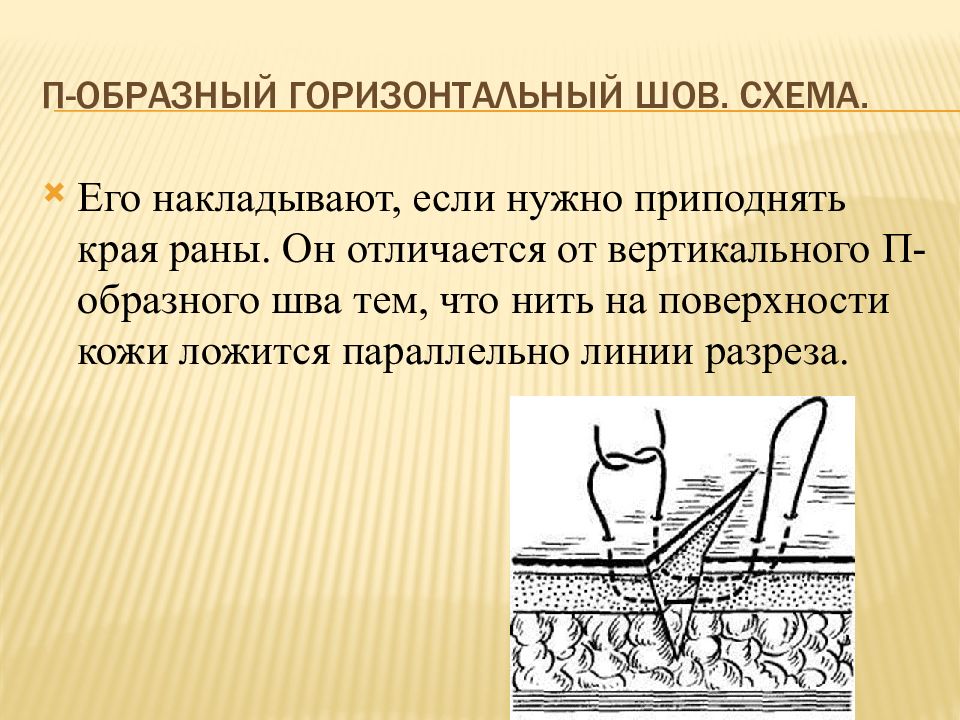 П-ОБРАЗНЫЙ ГОРИЗОНТАЛЬНЫЙ ШОВ. СХЕМА.

Его накладывают, если нужно приподнять края раны. Он отличается от вертикального П-образного шва тем, что нить на поверхности кожи ложится параллельно линии разреза.